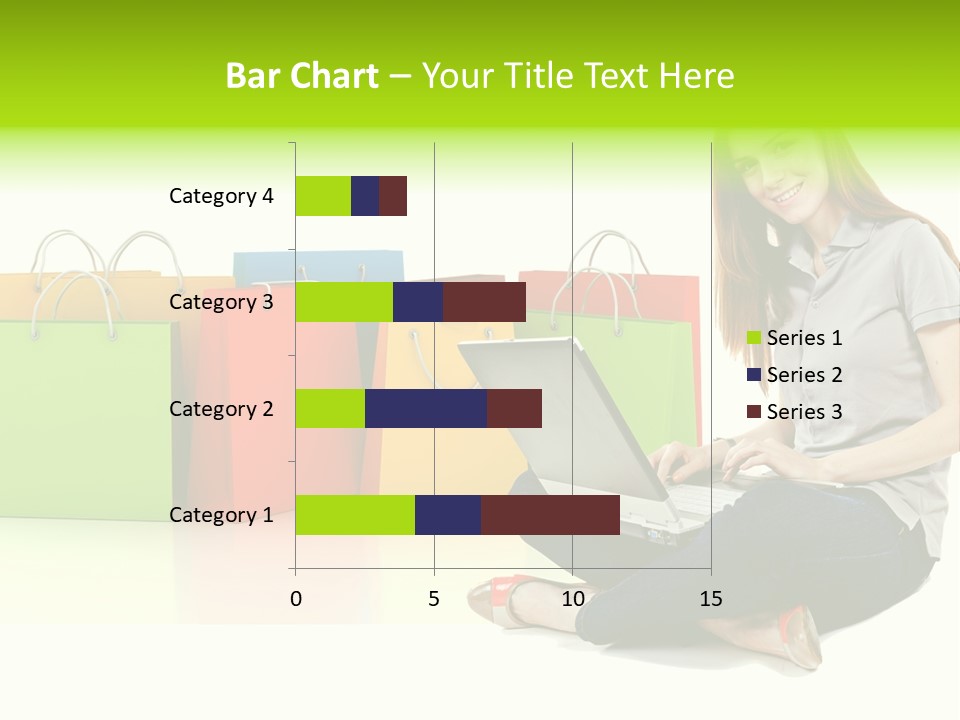 Bar Chart – Your Title Text Here

Category 4
Category 3
Category 2
Category 1

0
5
10
15

Series 1
Series 2
Series 3